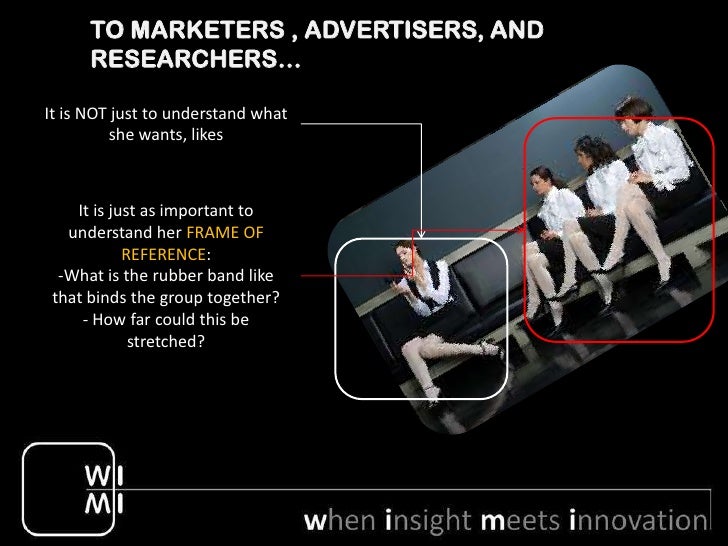 TO MARKETERS , ADVERTISERS, AND RESEARCHERS…

It is NOT just to understand what she wants, likes

It is just as important to understand her FRAME OF REFERENCE:
-What is the rubber band like that binds the group together?
- How far could this be stretched?

WI
MI

when insight meets innovation